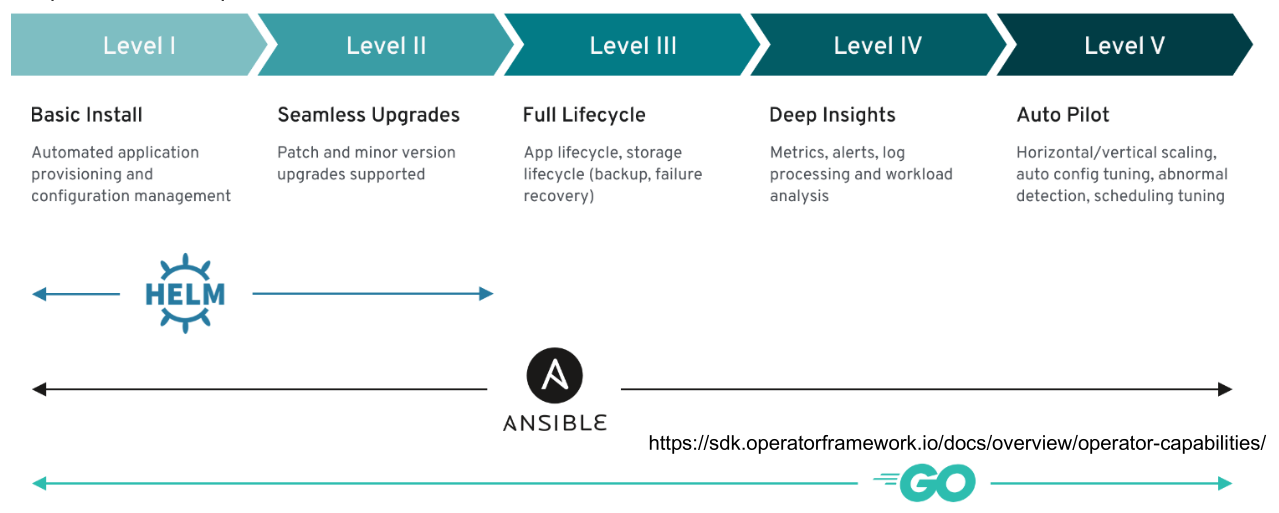 Level I

Level II

Level III

Level IV

Level V

Basic Install

Automated application provisioning and configuration management

Seamless Upgrades

Patch and minor version upgrades supported

Full Lifecycle

App lifecycle, storage lifecycle (backup, failure recovery)

Deep Insights

Metrics, alerts, log processing and workload analysis

Auto Pilot

Horizontal/vertical scaling, auto config tuning, abnormal detection, scheduling tuning

HELM

ANSIBLE

https://sdk.operatorframework.io/docs/overview/operator-capabilities/

GO